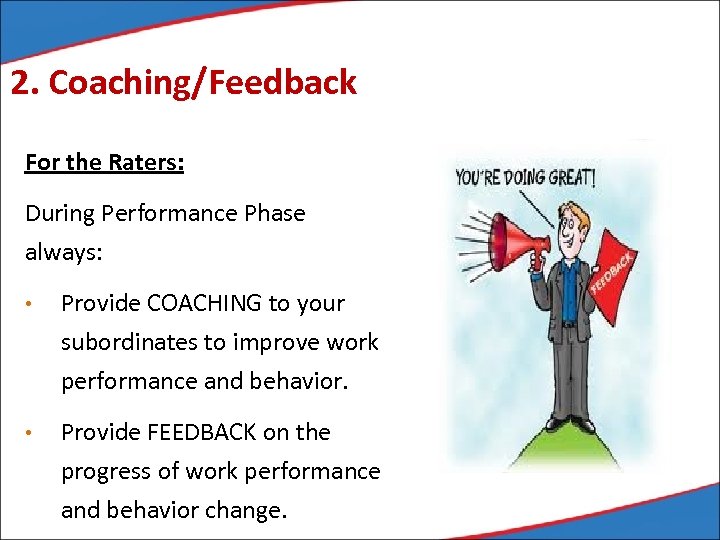 2. Coaching/Feedback

For the Raters:

During Performance Phase always:

• Provide COACHING to your subordinates to improve work performance and behavior.

• Provide FEEDBACK on the progress of work performance and behavior change.

YOU'RE DOING GREAT!

FEEDBACK